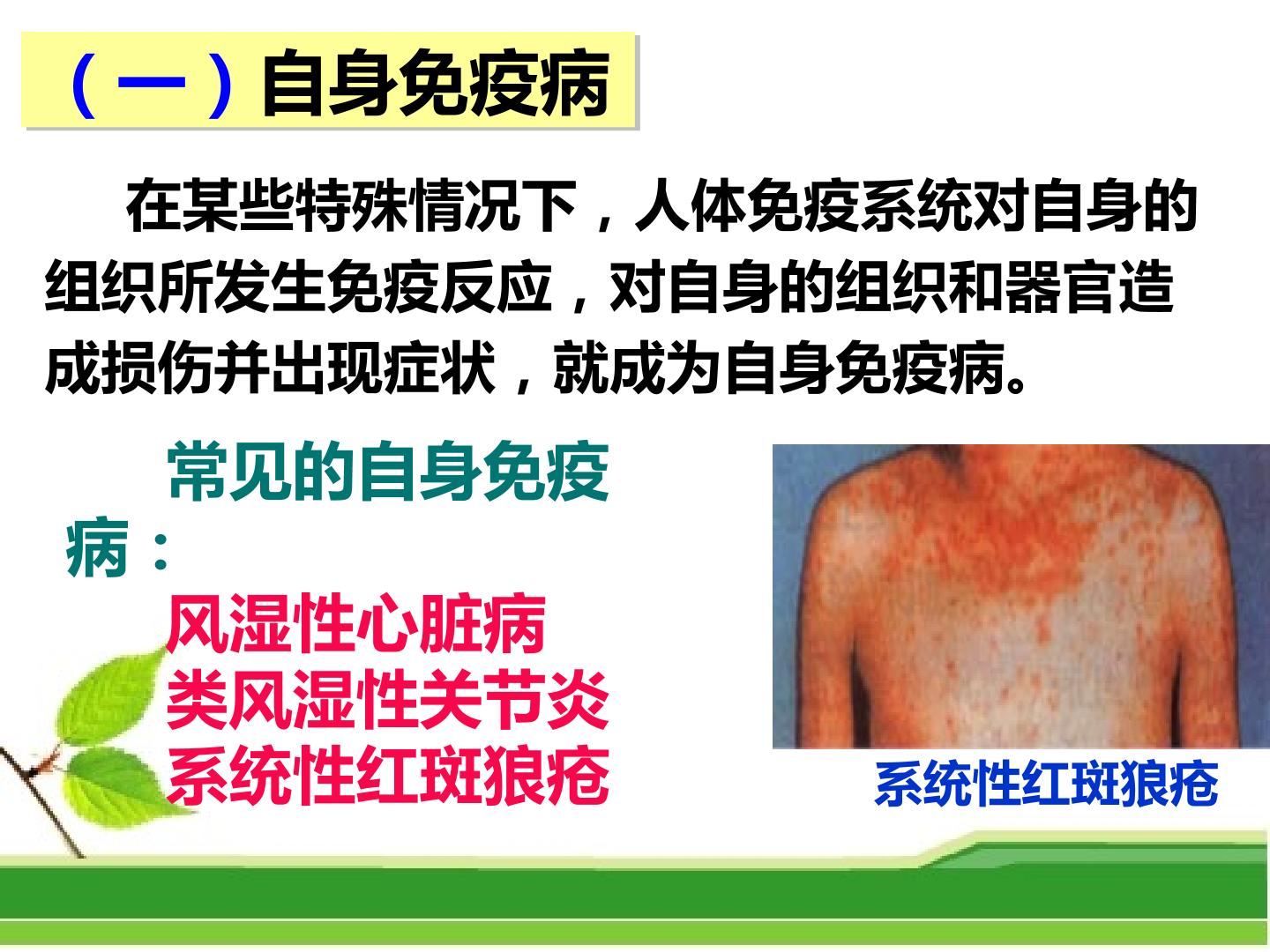 （一）自身免疫病

在某些特殊情况下，人体免疫系统对自身的组织所发生免疫反应，对自身的组织和器官造成损伤并出现症状，就成为自身免疫病。

常见的自身免疫病：
风湿性心脏病
类风湿性关节炎
系统性红斑狼疮

系统性红斑狼疮